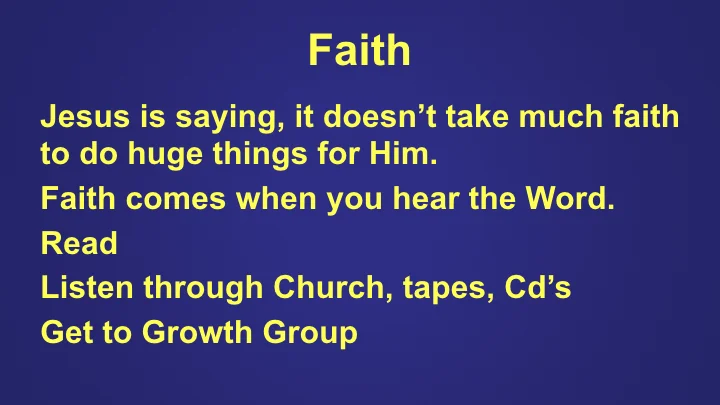 Faith

Jesus is saying, it doesn’t take much faith to do huge things for Him.

Faith comes when you hear the Word.

Read

Listen through Church, tapes, Cd’s

Get to Growth Group